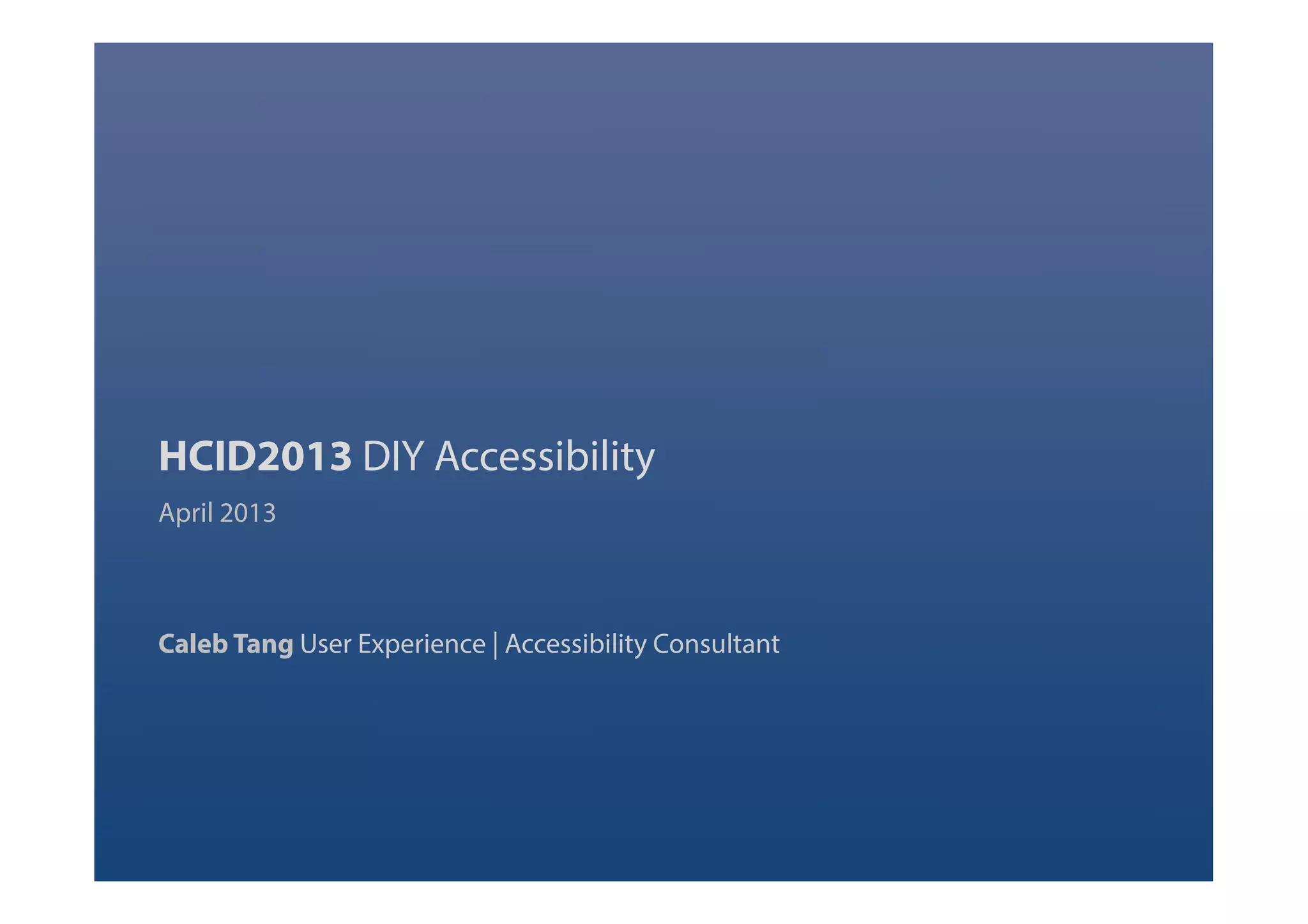 HCID2013 DIY Accessibility

April 2013

Caleb Tang User Experience | Accessibility Consultant